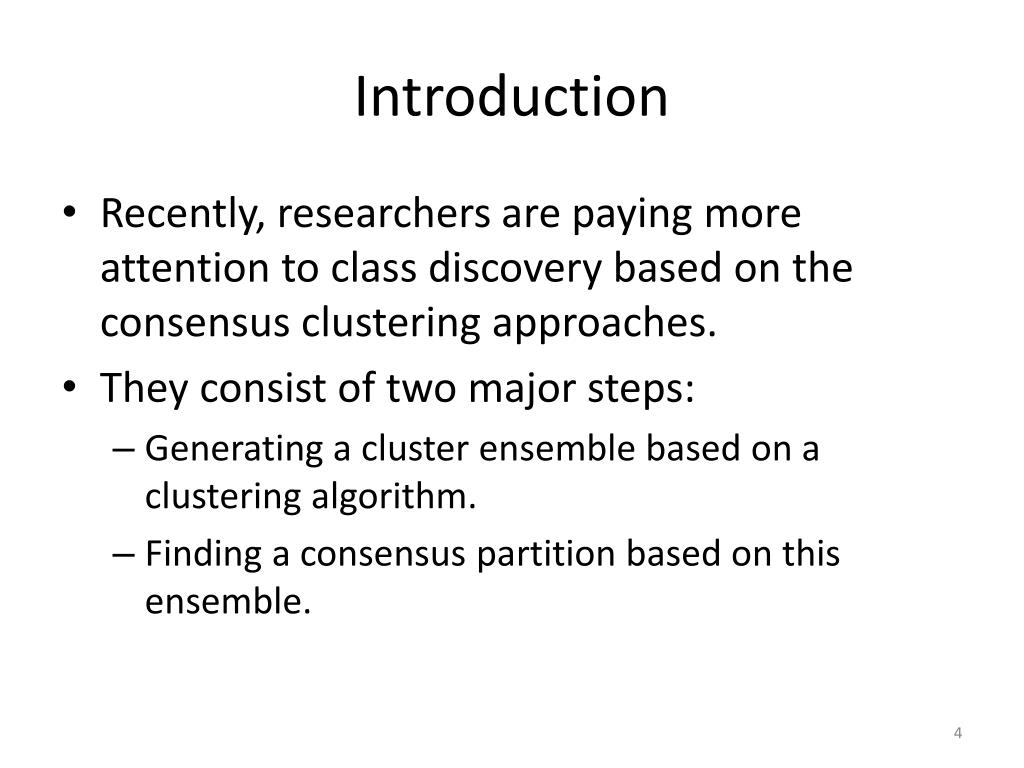 Introduction

• Recently, researchers are paying more attention to class discovery based on the consensus clustering approaches.
• They consist of two major steps:
– Generating a cluster ensemble based on a clustering algorithm.
– Finding a consensus partition based on this ensemble.

4